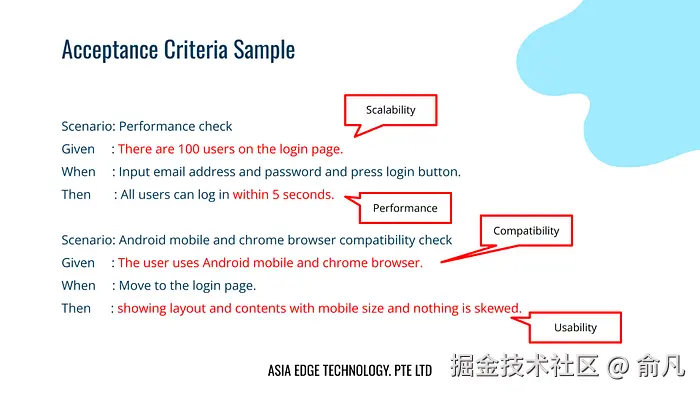 Acceptance Criteria Sample

Scalability

Scenario: Performance check
Given : There are 100 users on the login page.
When : Input email address and password and press login button.
Then : All users can log in within 5 seconds.

Performance

Compatibility

Scenario: Android mobile and chrome browser compatibility check
Given : The user uses Android mobile and chrome browser.
When : Move to the login page.
Then : showing layout and contents with mobile size and nothing is skewed.

Usability

ASIA EDGE TECHNOLOGY. PTE LTD

掘金技术社区 @ 俞凡